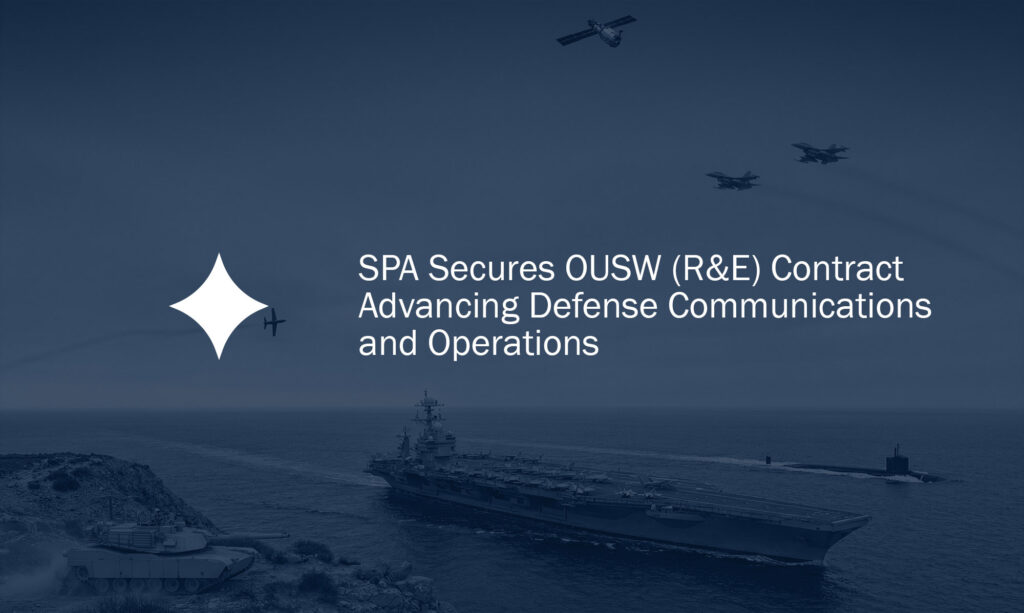 SPA Secures OUSW (R&E) Contract Advancing Defense Communications and Operations